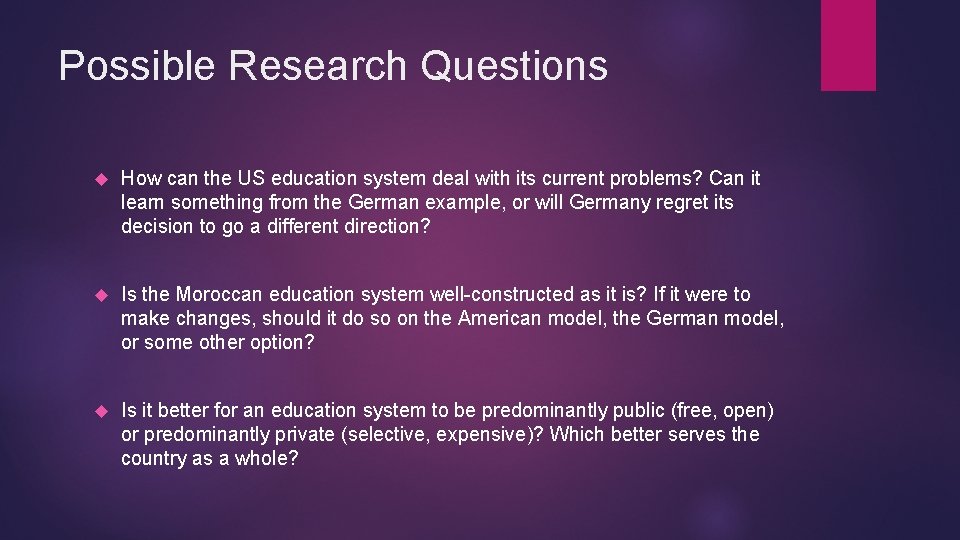 Possible Research Questions

How can the US education system deal with its current problems? Can it learn something from the German example, or will Germany regret its decision to go a different direction?

Is the Moroccan education system well-constructed as it is? If it were to make changes, should it do so on the American model, the German model, or some other option?

Is it better for an education system to be predominantly public (free, open) or predominantly private (selective, expensive)? Which better serves the country as a whole?